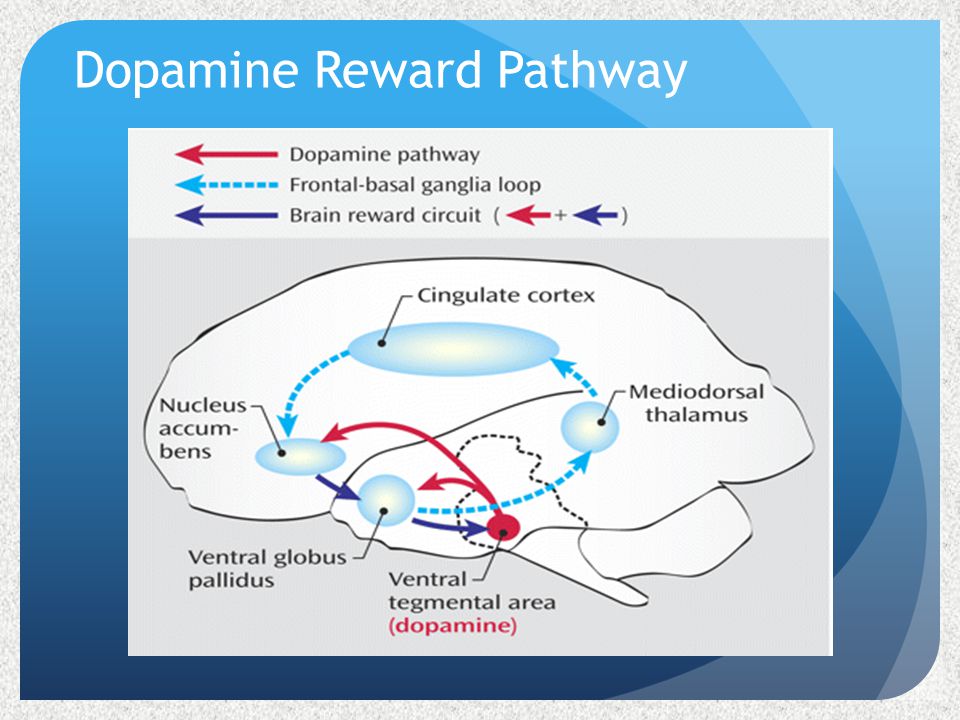 Dopamine Reward Pathway

Dopamine pathway
Frontal-basal ganglia loop
Brain reward circuit ( + )

Cingulate cortex

Nucleus accumbens

Mediodorsal thalamus

Ventral globus pallidus

Ventral tegmental area (dopamine)